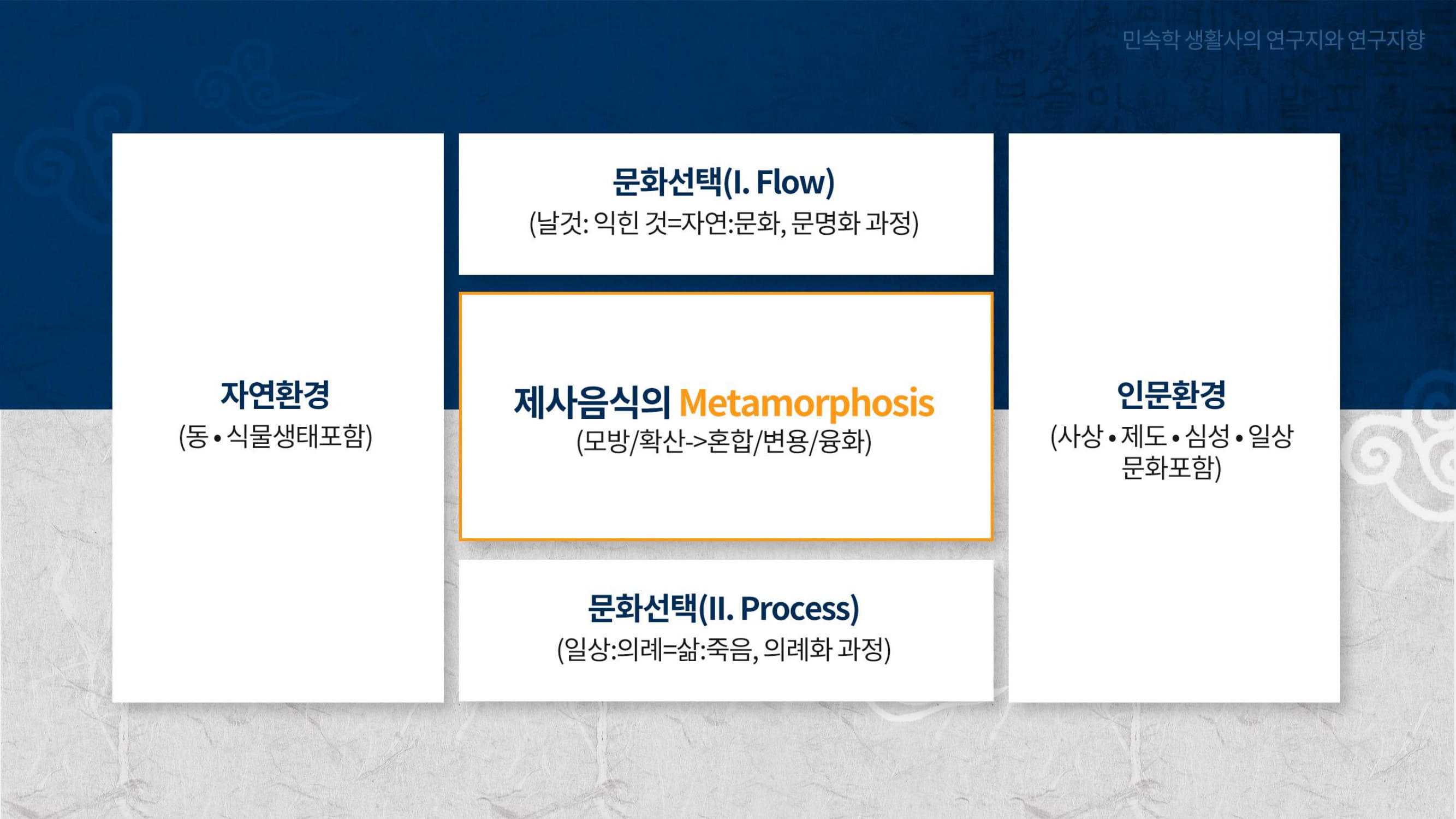 민속학 생활사의 연구지와 연구지향

자연환경
(동•식물생태포함)

문화선택(I. Flow)
(날것: 익힌 것=자연:문화, 문명화 과정)

제사음식의 Metamorphosis
(모방/확산->혼합/변용/융화)

문화선택(II. Process)
(일상:의례=삶:죽음, 의례화 과정)

인문환경
(사상•제도•심성•일상 문화포함)